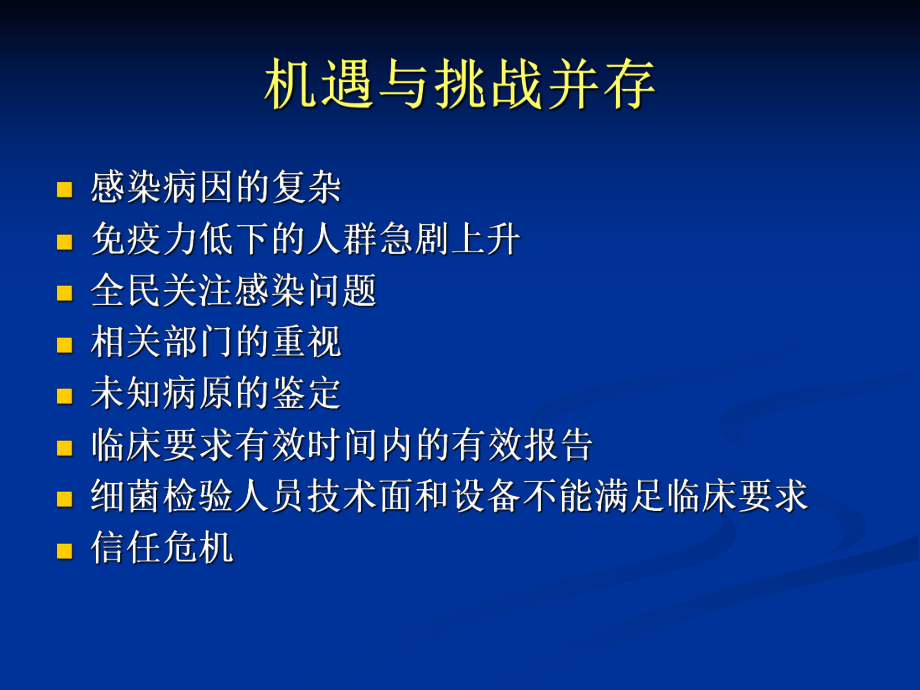 机遇与挑战并存

- 感染病因的复杂
- 免疫力低下的人群急剧上升
- 全民关注感染问题
- 相关部门的重视
- 未知病原的鉴定
- 临床要求有效时间内的有效报告
- 细菌检验人员技术面和设备不能满足临床要求
- 信任危机